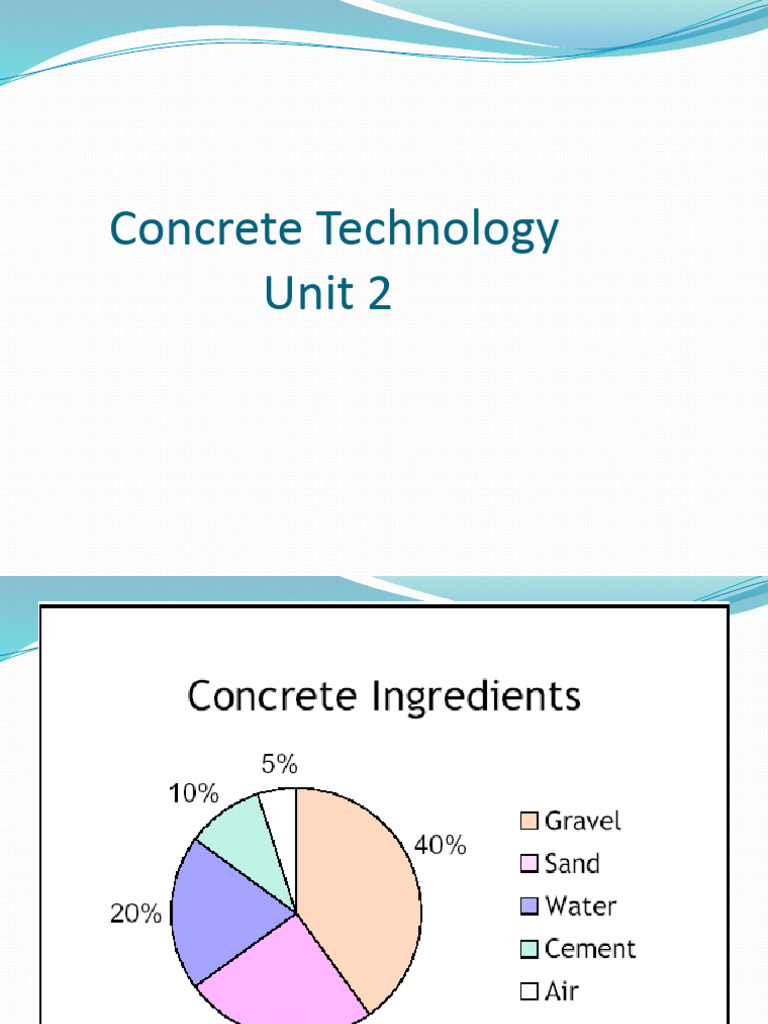 Concrete Technology
Unit 2

Concrete Ingredients

5%
10%
40%
20%

Gravel
Sand
Water
Cement
Air